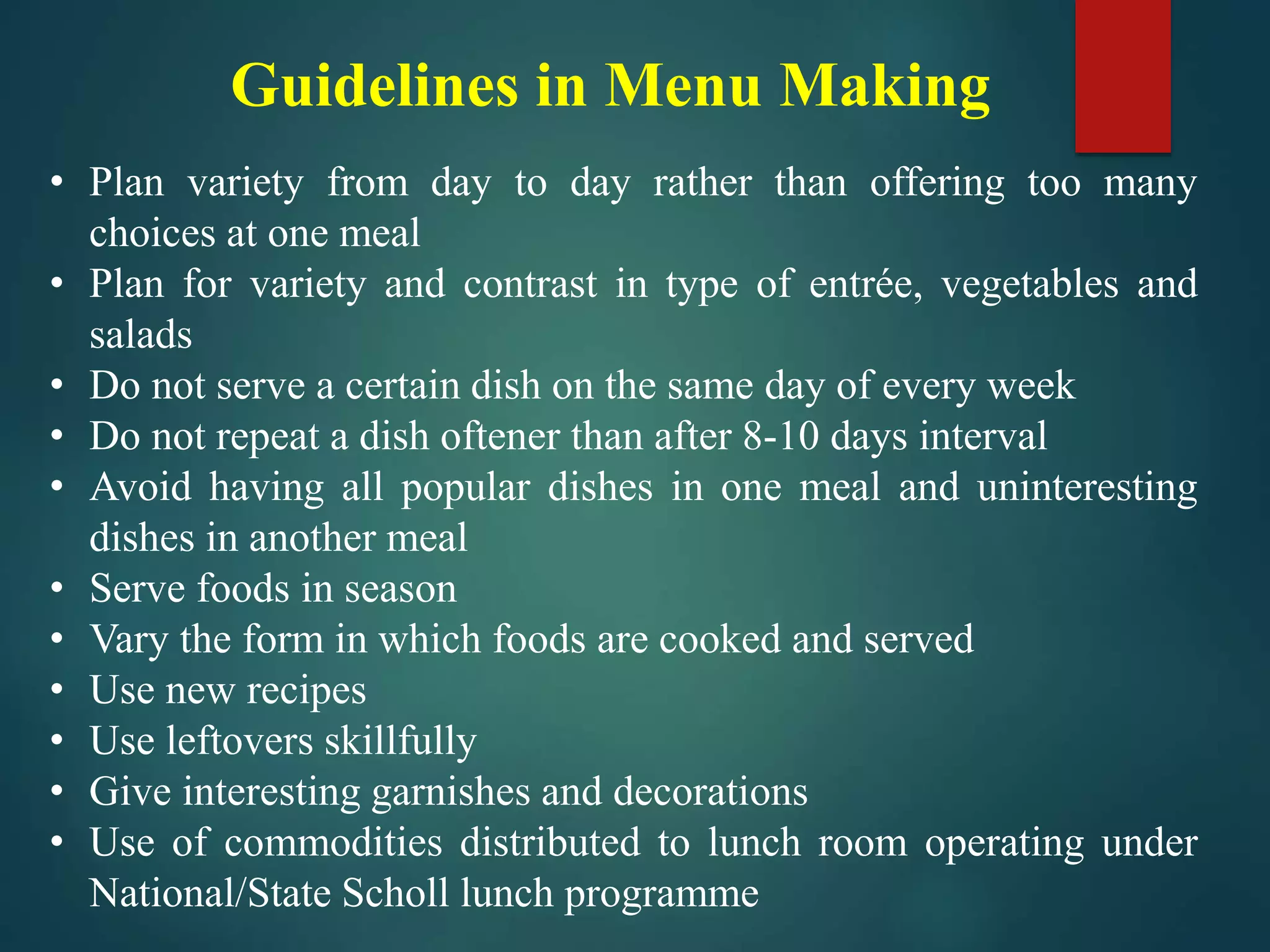 Guidelines in Menu Making

• Plan variety from day to day rather than offering too many choices at one meal
• Plan for variety and contrast in type of entrée, vegetables and salads
• Do not serve a certain dish on the same day of every week
• Do not repeat a dish oftener than after 8-10 days interval
• Avoid having all popular dishes in one meal and uninteresting dishes in another meal
• Serve foods in season
• Vary the form in which foods are cooked and served
• Use new recipes
• Use leftovers skillfully
• Give interesting garnishes and decorations
• Use of commodities distributed to lunch room operating under National/State Scholl lunch programme